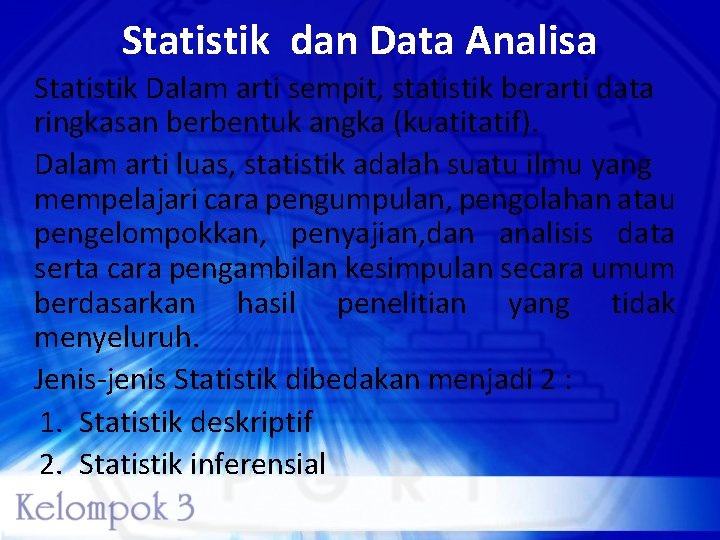 Statistik dan Data Analisa

Statistik Dalam arti sempit, statistik berarti data ringkasan berbentuk angka (kuatitatif).

Dalam arti luas, statistik adalah suatu ilmu yang mempelajari cara pengumpulan, pengolahan atau pengelompokkan, penyajian,dan analisis data serta cara pengambilan kesimpulan secara umum berdasarkan hasil penelitian yang tidak menyeluruh.

Jenis-jenis Statistik dibedakan menjadi 2 :

1. Statistik deskriptif
2. Statistik inferensial

Kelompok 3